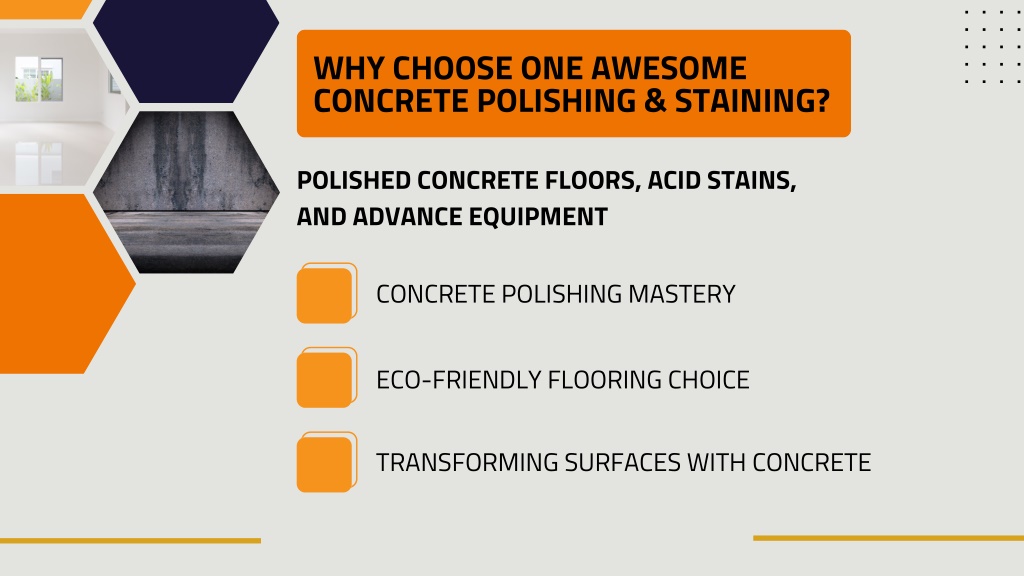 WHY CHOOSE ONE AWESOME CONCRETE POLISHING & STAINING?

POLISHED CONCRETE FLOORS, ACID STAINS, AND ADVANCE EQUIPMENT

CONCRETE POLISHING MASTERY

ECO-FRIENDLY FLOORING CHOICE

TRANSFORMING SURFACES WITH CONCRETE